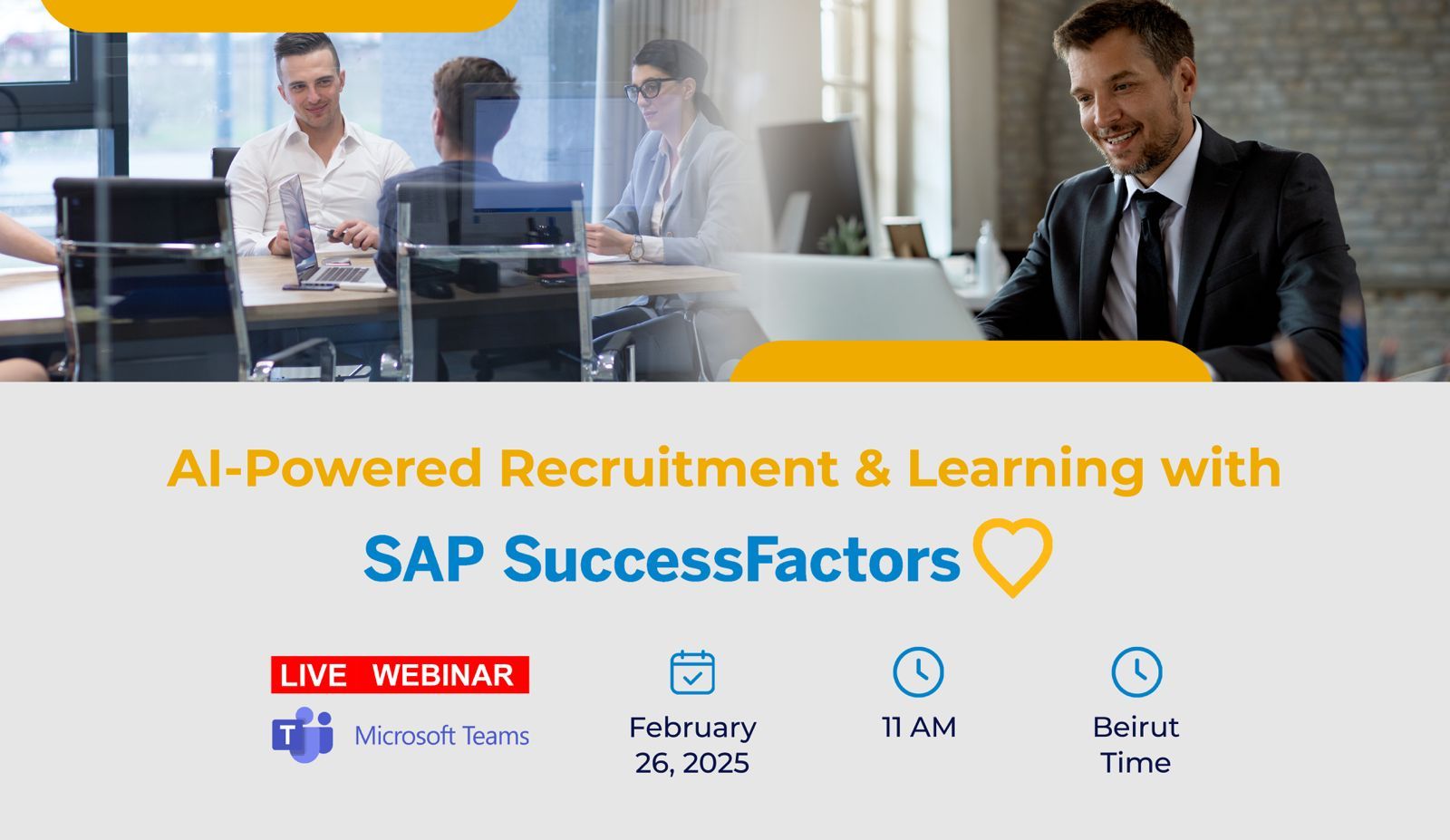 AI-Powered Recruitment & Learning with

SAP SuccessFactors

LIVE WEBINAR

Microsoft Teams

February 26, 2025

11 AM

Beirut Time